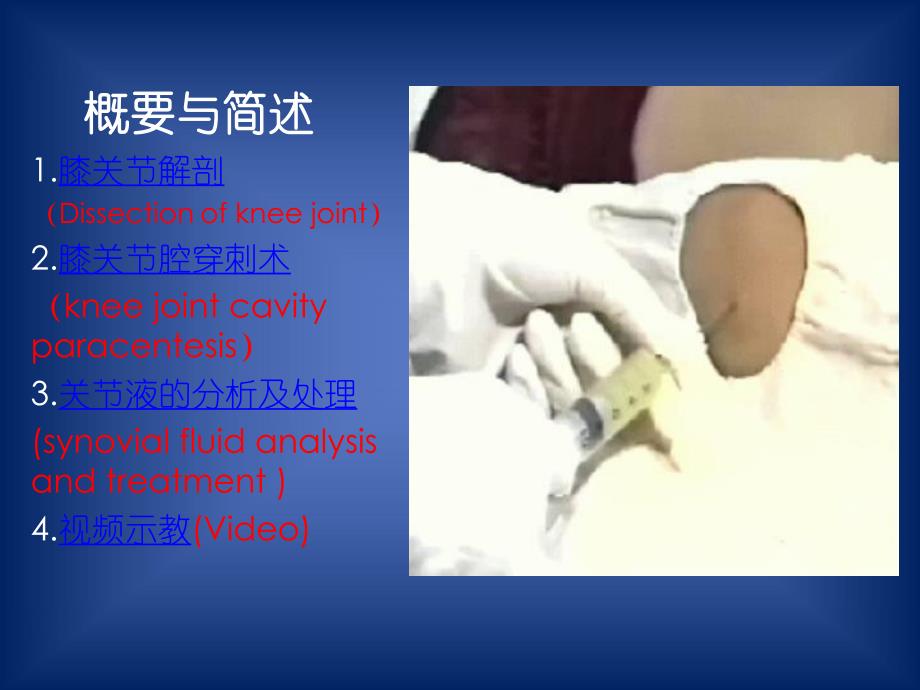 概要与简述

1.膝关节解剖
（Dissection of knee joint）

2.膝关节腔穿刺术
（knee joint cavity paracentesis）

3.关节液的分析及处理
(synovial fluid analysis and treatment )

4.视频示教(Video)